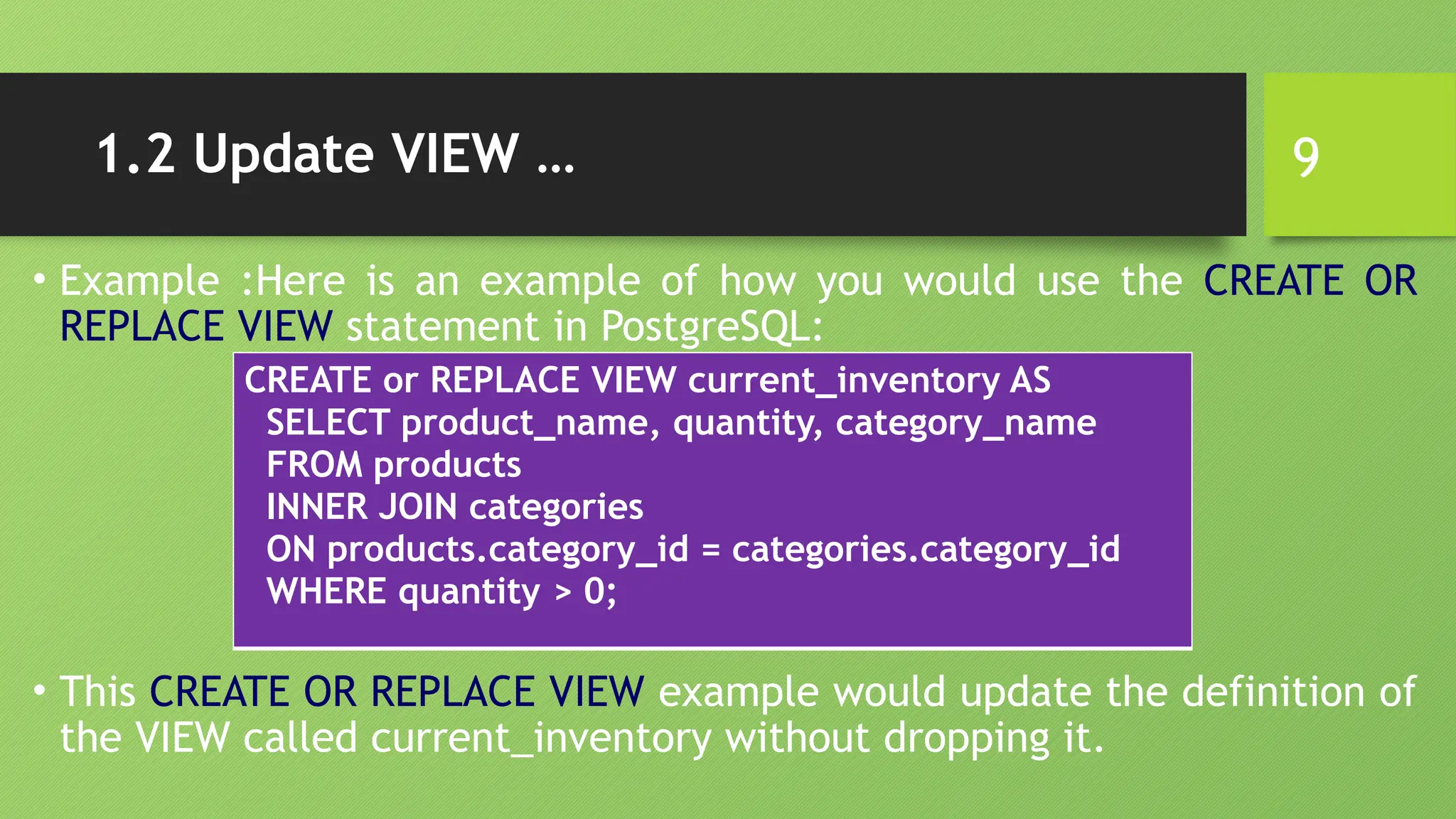 1.2 Update VIEW …

9

• Example :Here is an example of how you would use the CREATE OR REPLACE VIEW statement in PostgreSQL:

CREATE or REPLACE VIEW current_inventory AS
SELECT product_name, quantity, category_name
FROM products
INNER JOIN categories
ON products.category_id = categories.category_id
WHERE quantity > 0;

• This CREATE OR REPLACE VIEW example would update the definition of the VIEW called current_inventory without dropping it.